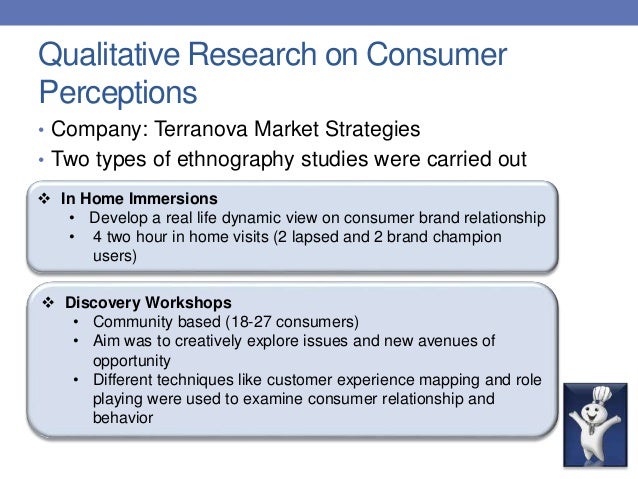 Qualitative Research on Consumer Perceptions

• Company: Terranova Market Strategies
• Two types of ethnography studies were carried out

❖ In Home Immersions
• Develop a real life dynamic view on consumer brand relationship
• 4 two hour in home visits (2 lapsed and 2 brand champion users)

❖ Discovery Workshops
• Community based (18-27 consumers)
• Aim was to creatively explore issues and new avenues of opportunity
• Different techniques like customer experience mapping and role playing were used to examine consumer relationship and behavior